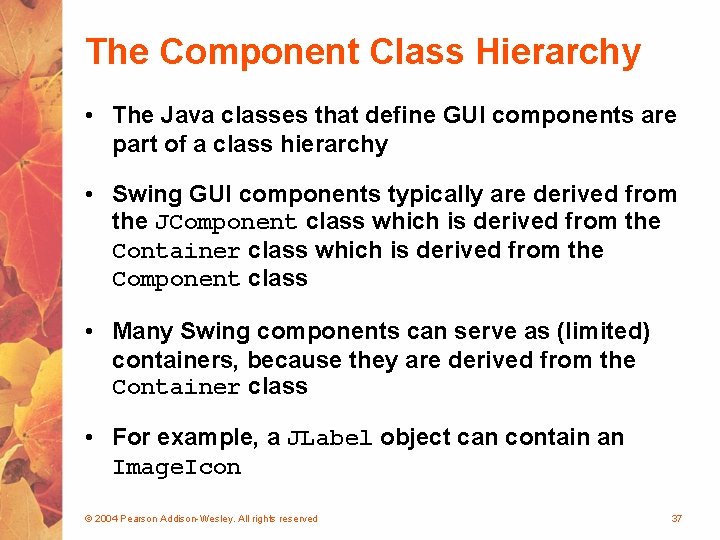 The Component Class Hierarchy

• The Java classes that define GUI components are part of a class hierarchy

• Swing GUI components typically are derived from the JComponent class which is derived from the Container class which is derived from the Component class

• Many Swing components can serve as (limited) containers, because they are derived from the Container class

• For example, a JLabel object can contain an ImageIcon

© 2004 Pearson Addison-Wesley. All rights reserved

37